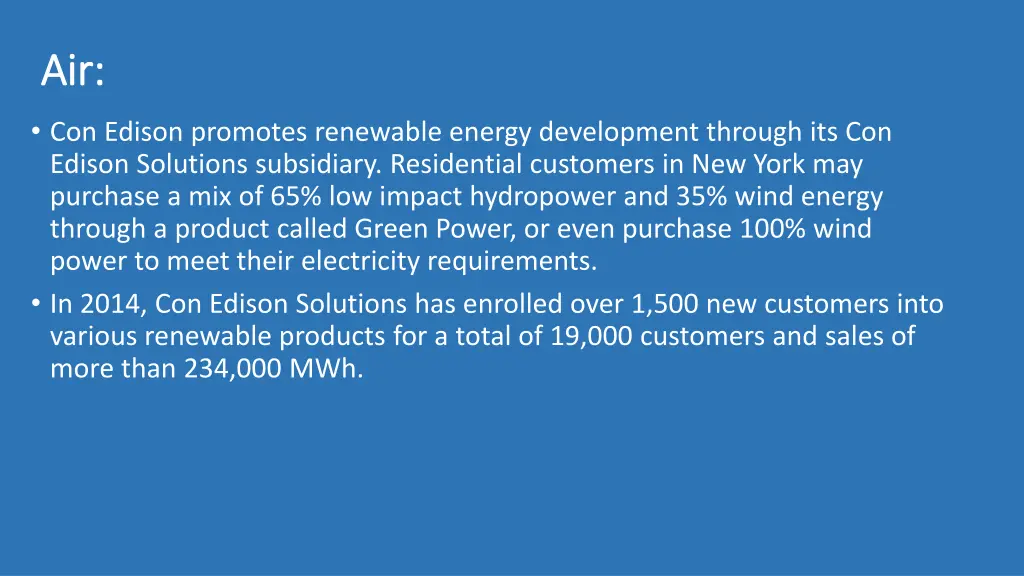 Air:

• Con Edison promotes renewable energy development through its Con Edison Solutions subsidiary. Residential customers in New York may purchase a mix of 65% low impact hydropower and 35% wind energy through a product called Green Power, or even purchase 100% wind power to meet their electricity requirements.

• In 2014, Con Edison Solutions has enrolled over 1,500 new customers into various renewable products for a total of 19,000 customers and sales of more than 234,000 MWh.